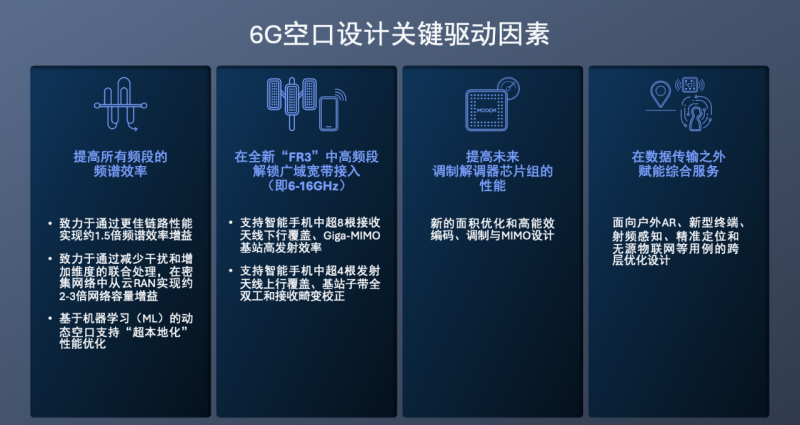 6G空口设计关键驱动因素

提高所有频段的频谱效率

• 致力于通过更佳链路性能实现约1.5倍频谱效率增益
• 致力于通过减少干扰和增加维度的联合处理，在密集网络中从云RAN实现约2-3倍网络容量增益
• 基于机器学习（ML）的动态空口支持“超本地化”性能优化

在全新“FR3”中高频段解锁广域宽带接入（即6-16GHz）

• 支持智能手机中超8根接收天线下行覆盖、Giga-MIMO基站高发射效率
• 支持智能手机中超4根发射天线上行覆盖、基站子带全双工和接收畸变校正

MODEM

提高未来调制解调器芯片组的性能

新的面积优化和高能效编码、调制与MIMO设计

在数据传输之外赋能综合服务

面向户外AR、新型终端、射频感知、精准定位和无源物联网等用例的跨层优化设计